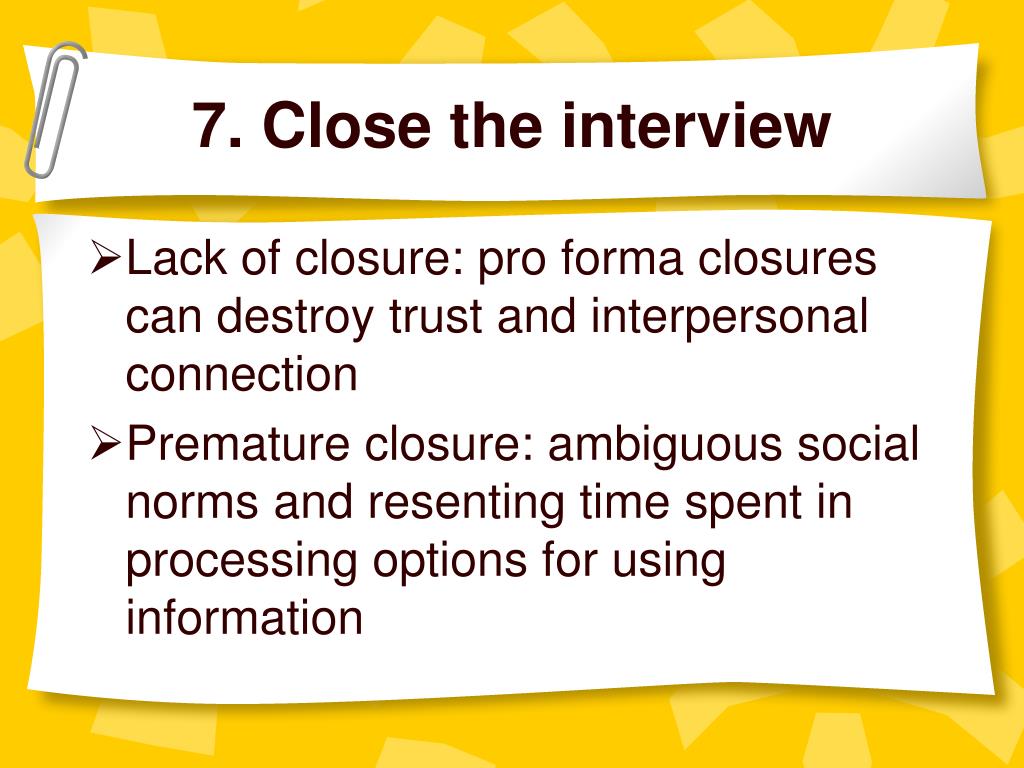 7. Close the interview

➢Lack of closure: pro forma closures can destroy trust and interpersonal connection

➢Premature closure: ambiguous social norms and resenting time spent in processing options for using information